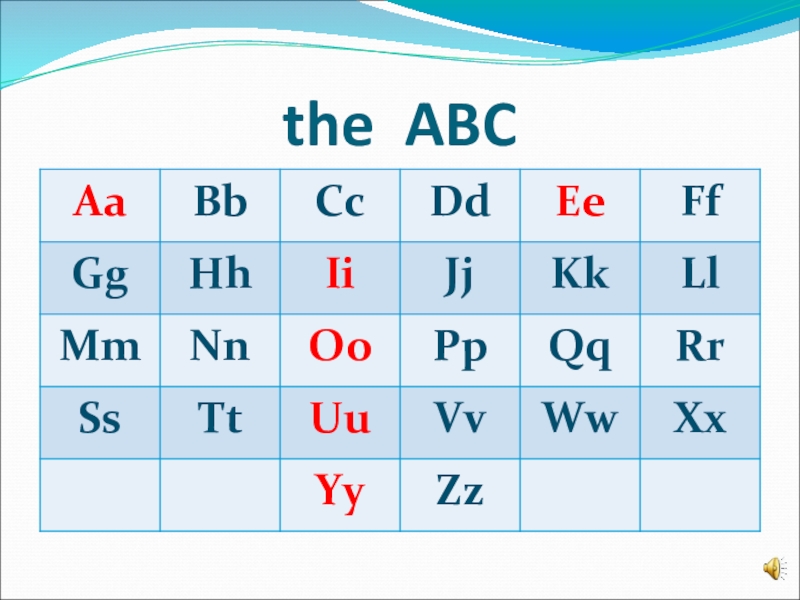 the ABC

| Aa | Bb | Cc | Dd | Ee | Ff |
|---|---|---|---|---|---|
| Gg | Hh | Ii | Jj | Kk | Ll |
| Mm | Nn | Oo | Pp | Qq | Rr |
| Ss | Tt | Uu | Vv | Ww | Xx |
| | | Yy | Zz | | |